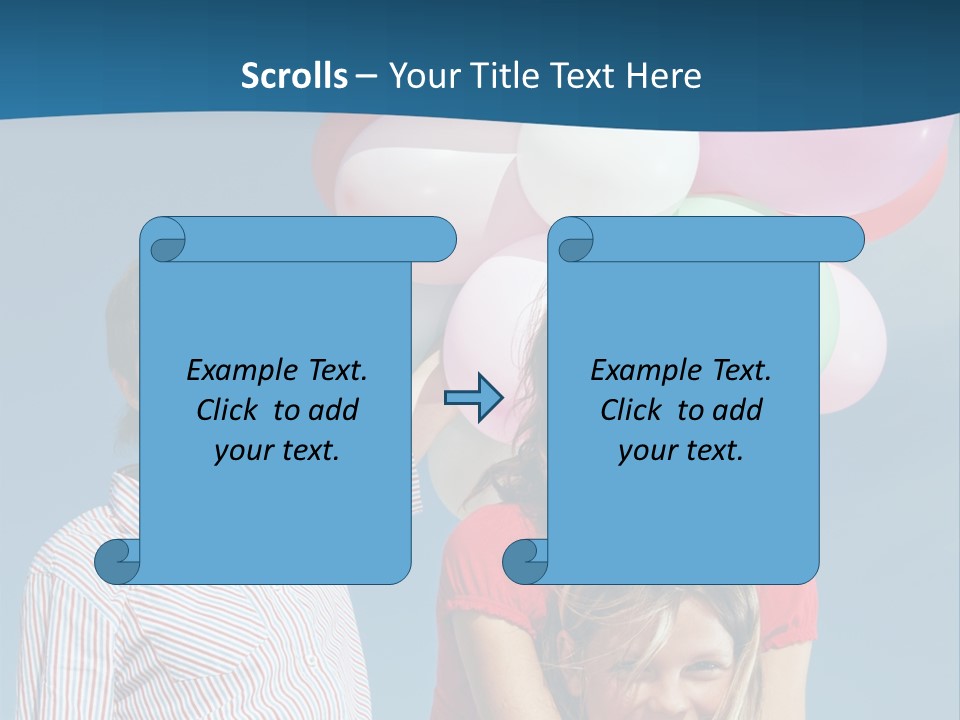 Scrolls – Your Title Text Here

Example Text. Click to add your text.

Example Text. Click to add your text.